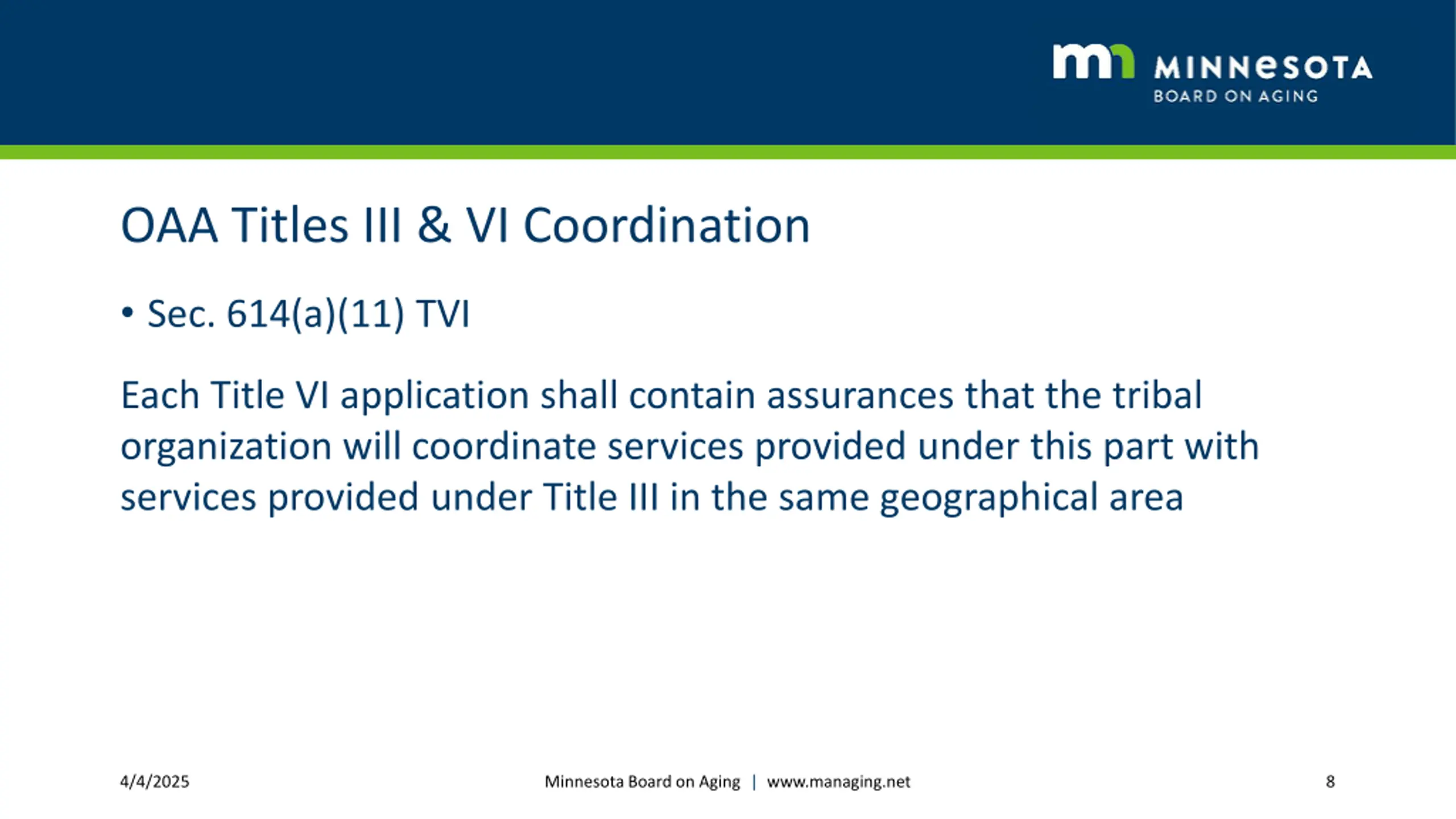 mn MINNESOTA
BOARD ON AGING

OAA Titles III & VI Coordination

• Sec. 614(a)(11) TVI

Each Title VI application shall contain assurances that the tribal organization will coordinate services provided under this part with services provided under Title III in the same geographical area

4/4/2025

Minnesota Board on Aging | www.managing.net

8